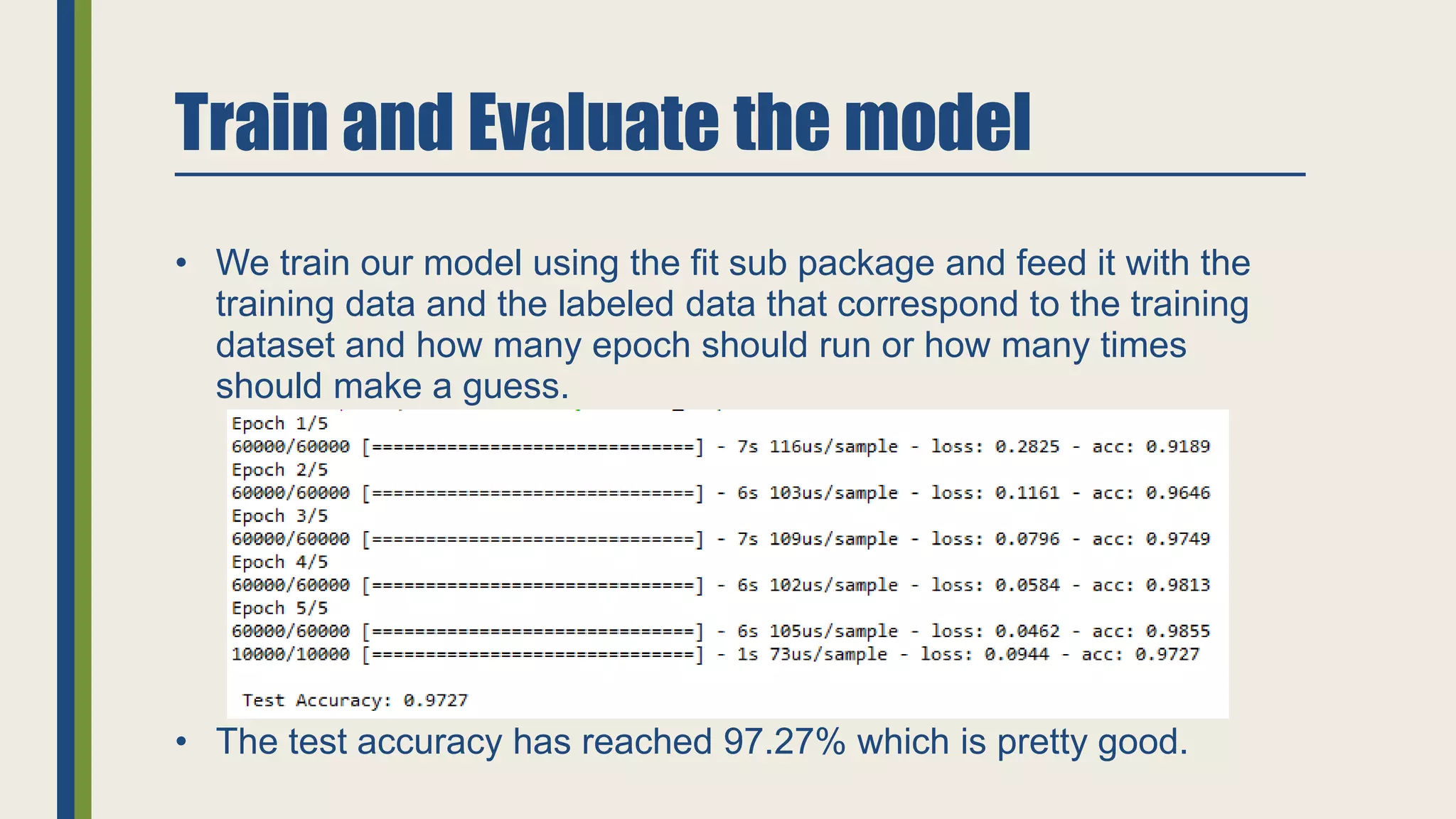 Train and Evaluate the model

• We train our model using the fit sub package and feed it with the training data and the labeled data that correspond to the training dataset and how many epoch should run or how many times should make a guess.

Epoch 1/5
60000/60000 [==============================] - 7s 116us/sample - loss: 0.2825 - acc: 0.9189
Epoch 2/5
60000/60000 [==============================] - 6s 103us/sample - loss: 0.1161 - acc: 0.9646
Epoch 3/5
60000/60000 [==============================] - 7s 109us/sample - loss: 0.0796 - acc: 0.9749
Epoch 4/5
60000/60000 [==============================] - 6s 102us/sample - loss: 0.0584 - acc: 0.9813
Epoch 5/5
60000/60000 [==============================] - 6s 105us/sample - loss: 0.0462 - acc: 0.9855
10000/10000 [==============================] - 1s 73us/sample - loss: 0.0944 - acc: 0.9727

Test Accuracy: 0.9727

• The test accuracy has reached 97.27% which is pretty good.